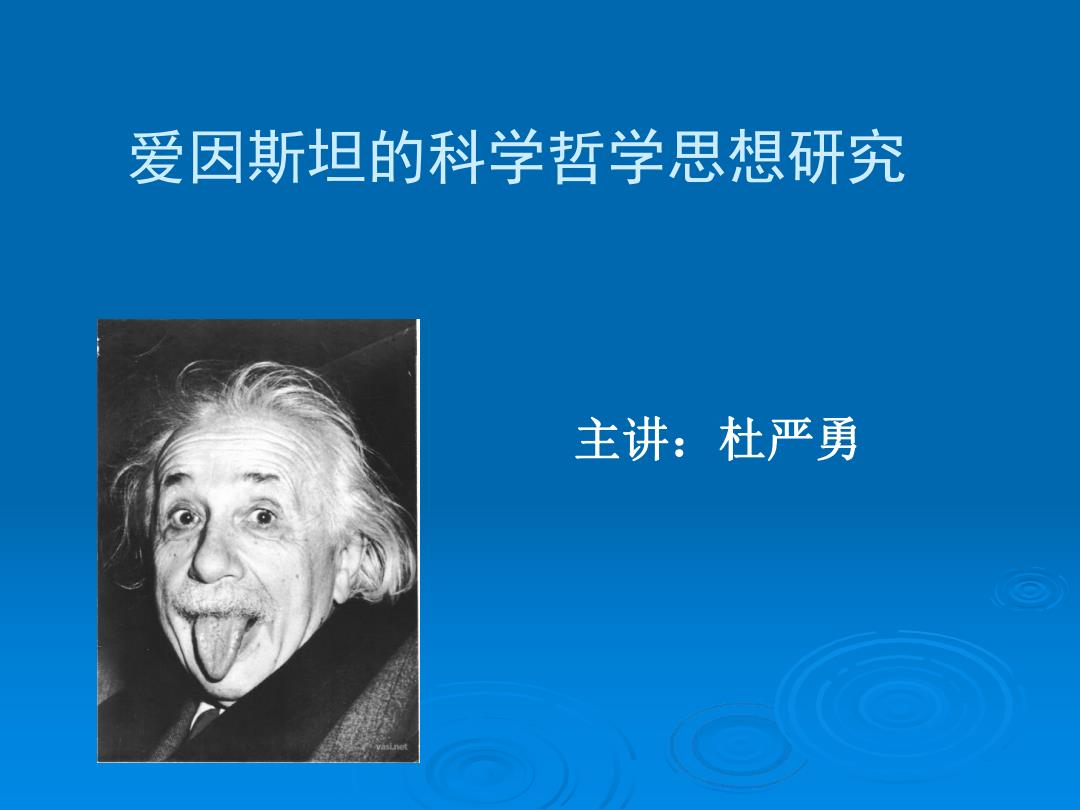 爱因斯坦的科学哲学思想研究

主讲：杜严勇

vasi.net